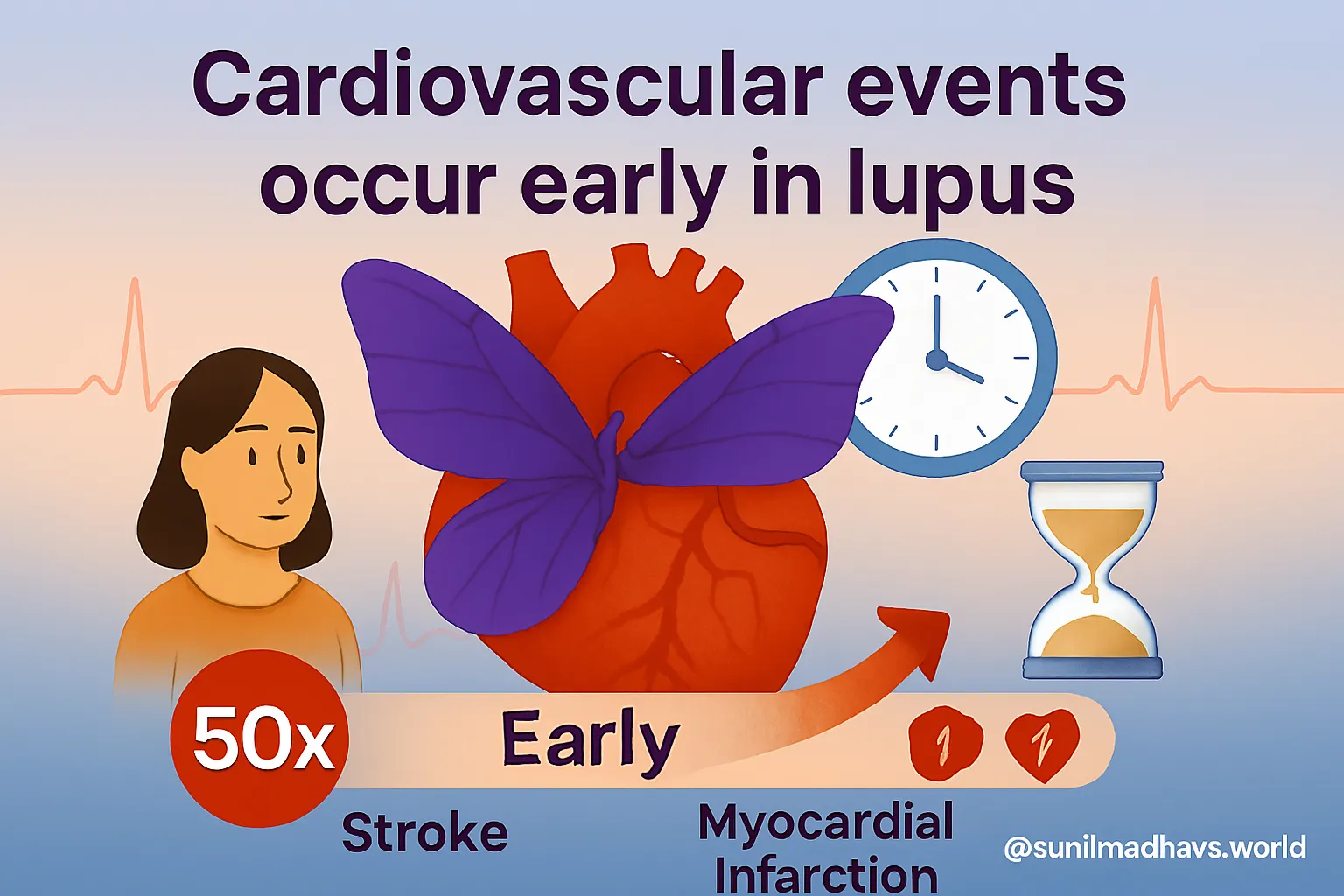 Cardiovascular events occur early in lupus

50x

Early

Stroke

Myocardial Infarction

@sunilmadhavs.world